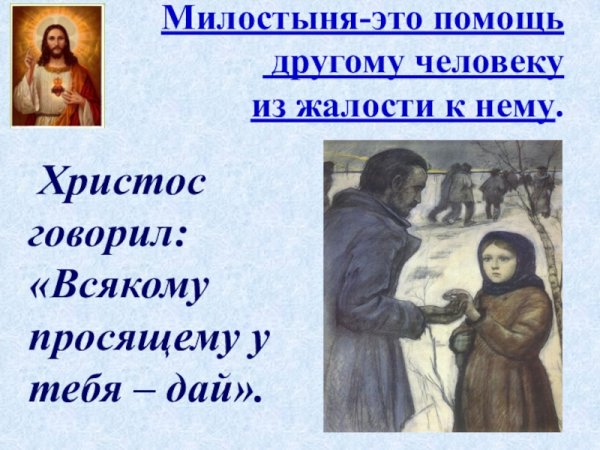 Милостыня-это помощь другому человеку из жалости к нему.

Христос говорил: «Всякому просящему у тебя – дай».